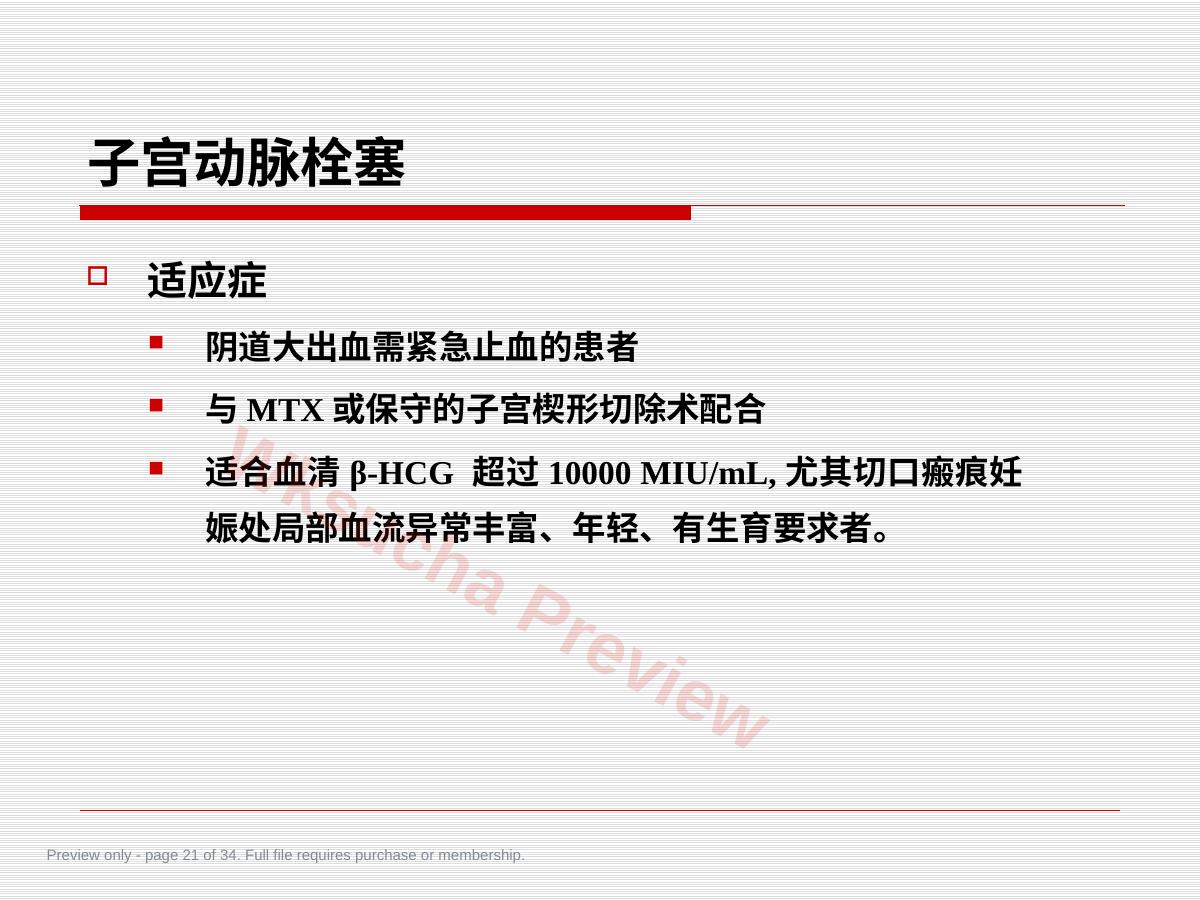 子宫动脉栓塞

适应症

阴道大出血需紧急止血的患者

与 MTX 或保守的子宫楔形切除术配合

适合血清 β-HCG 超过 10000 MIU/mL, 尤其切口瘢痕妊娠处局部血流异常丰富、年轻、有生育要求者。

Wksucha Preview

Preview only - page 21 of 34. Full file requires purchase or membership.